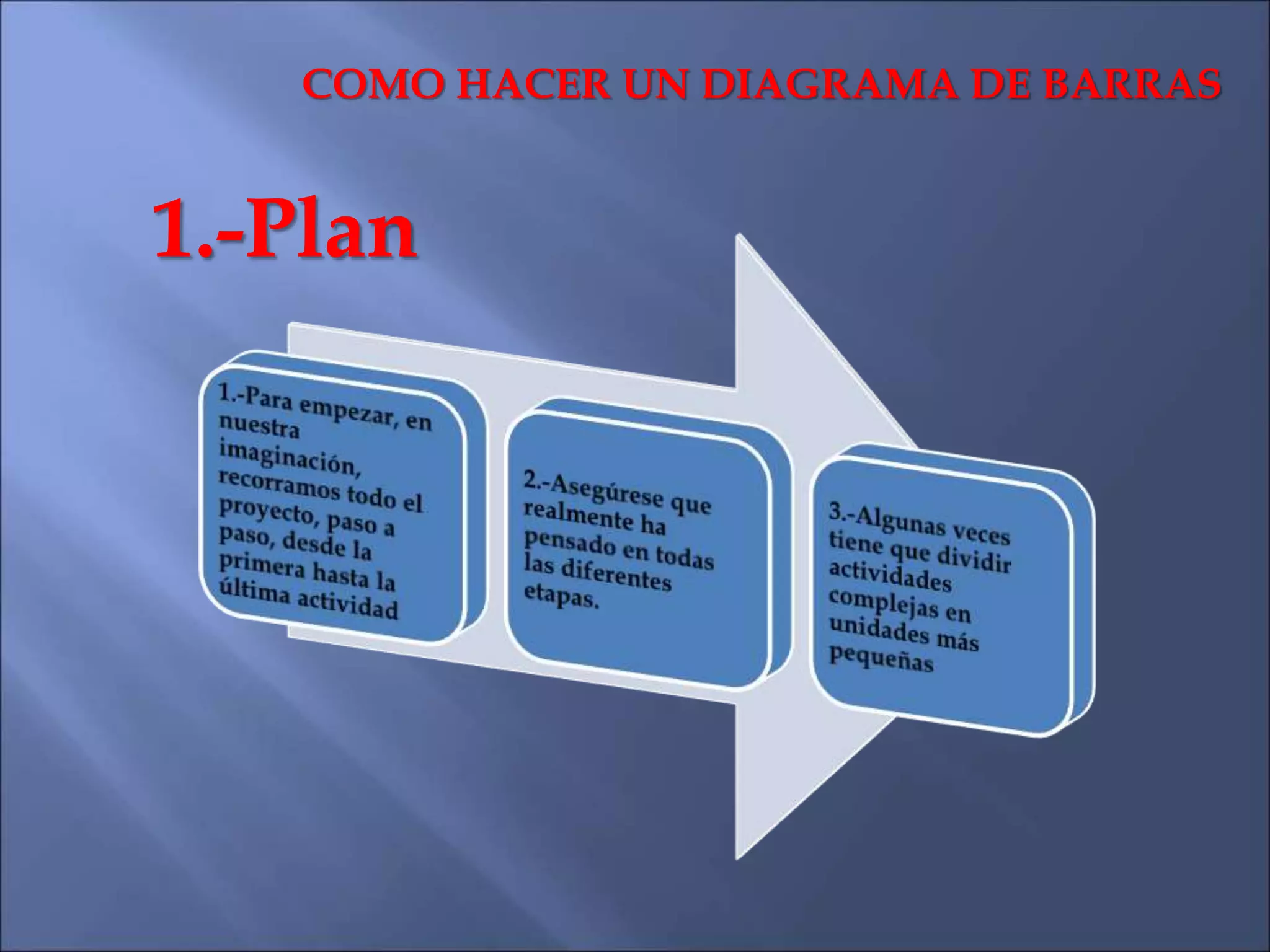 COMO HACER UN DIAGRAMA DE BARRAS

1.-Plan

1.-Para empezar, en nuestra imaginación, recorramos todo el proyecto, paso a paso, desde la primera hasta la última actividad

2.-Asegúrese que realmente ha pensado en todas las diferentes etapas.

3.-Algunas veces tiene que dividir actividades complejas en unidades más pequeñas